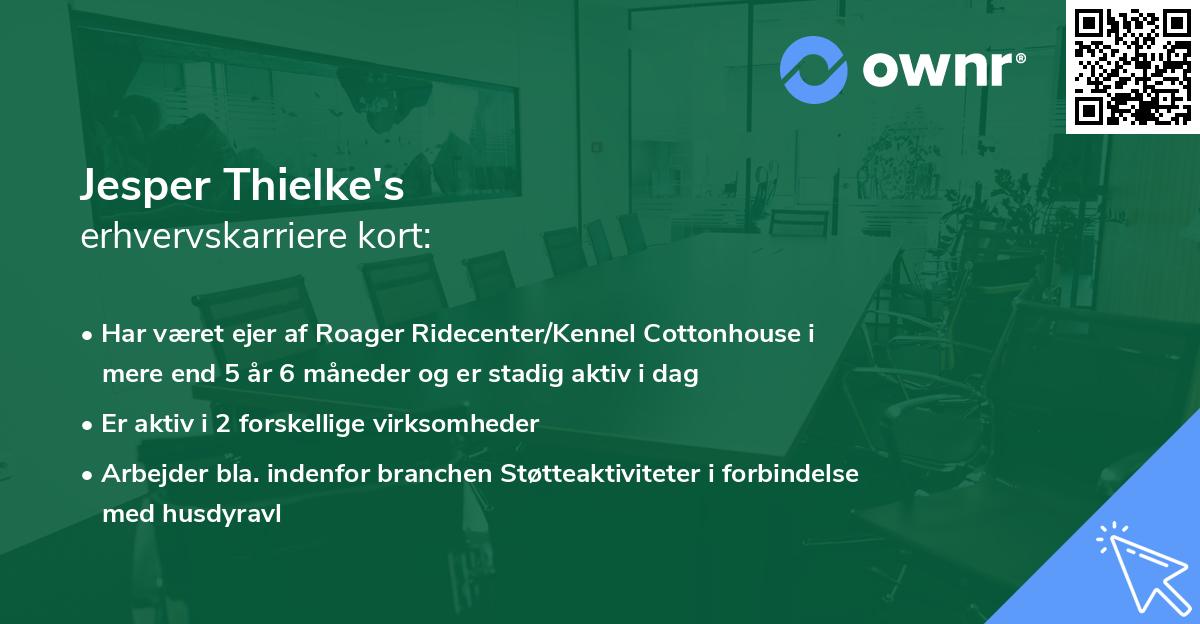 ownr®

Jesper Thielke's
erhvervskarriere kort:

• Har været ejer af Roager Ridecenter/Kennel Cottonhouse i mere end 5 år 6 måneder og er stadig aktiv i dag

• Er aktiv i 2 forskellige virksomheder

• Arbejder bla. indenfor branchen Støtteaktiviteter i forbindelse med husdyravl